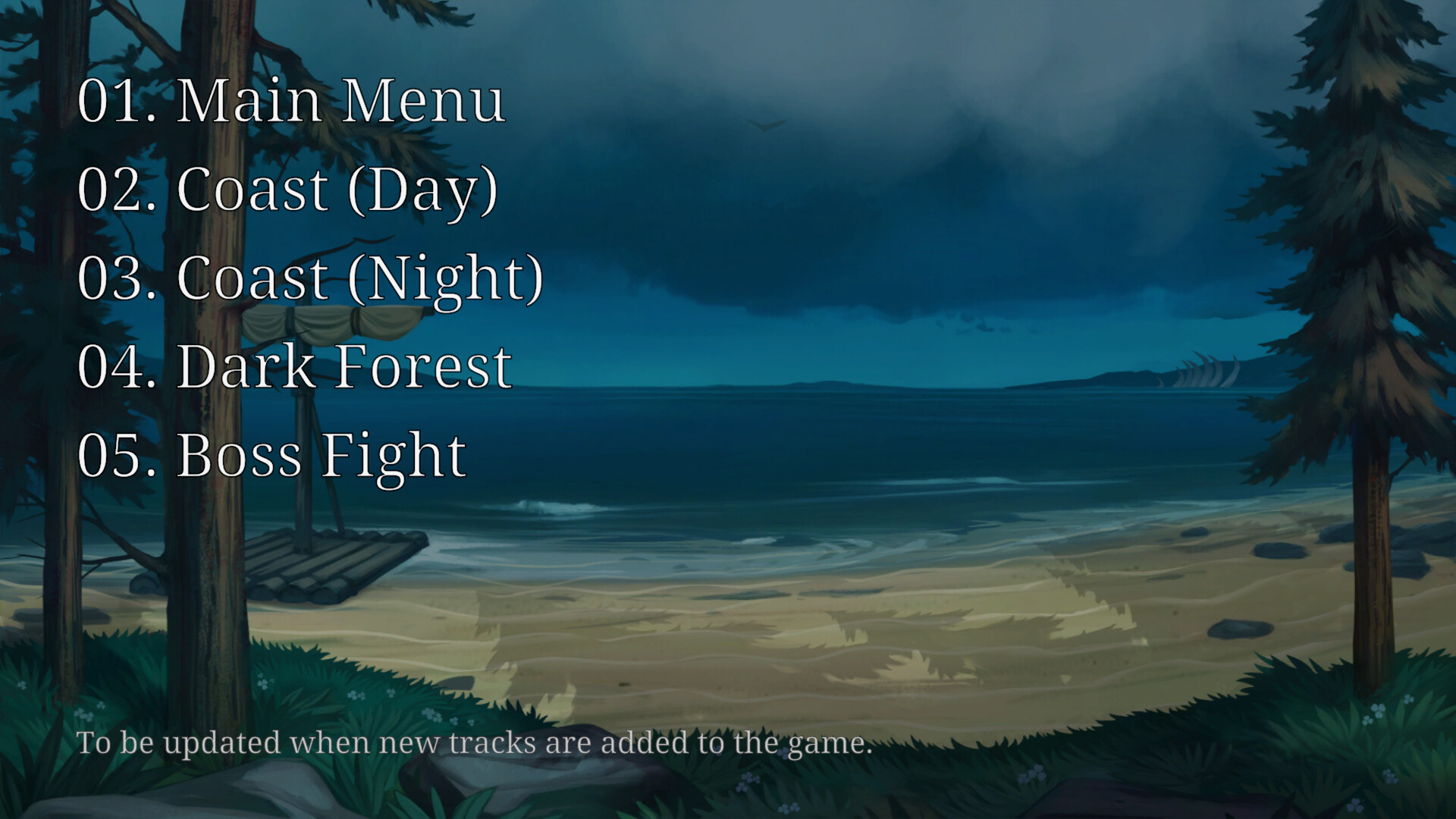 01. Main Menu
02. Coast (Day)
03. Coast (Night)
04. Dark Forest
05. Boss Fight

To be updated when new tracks are added to the game.